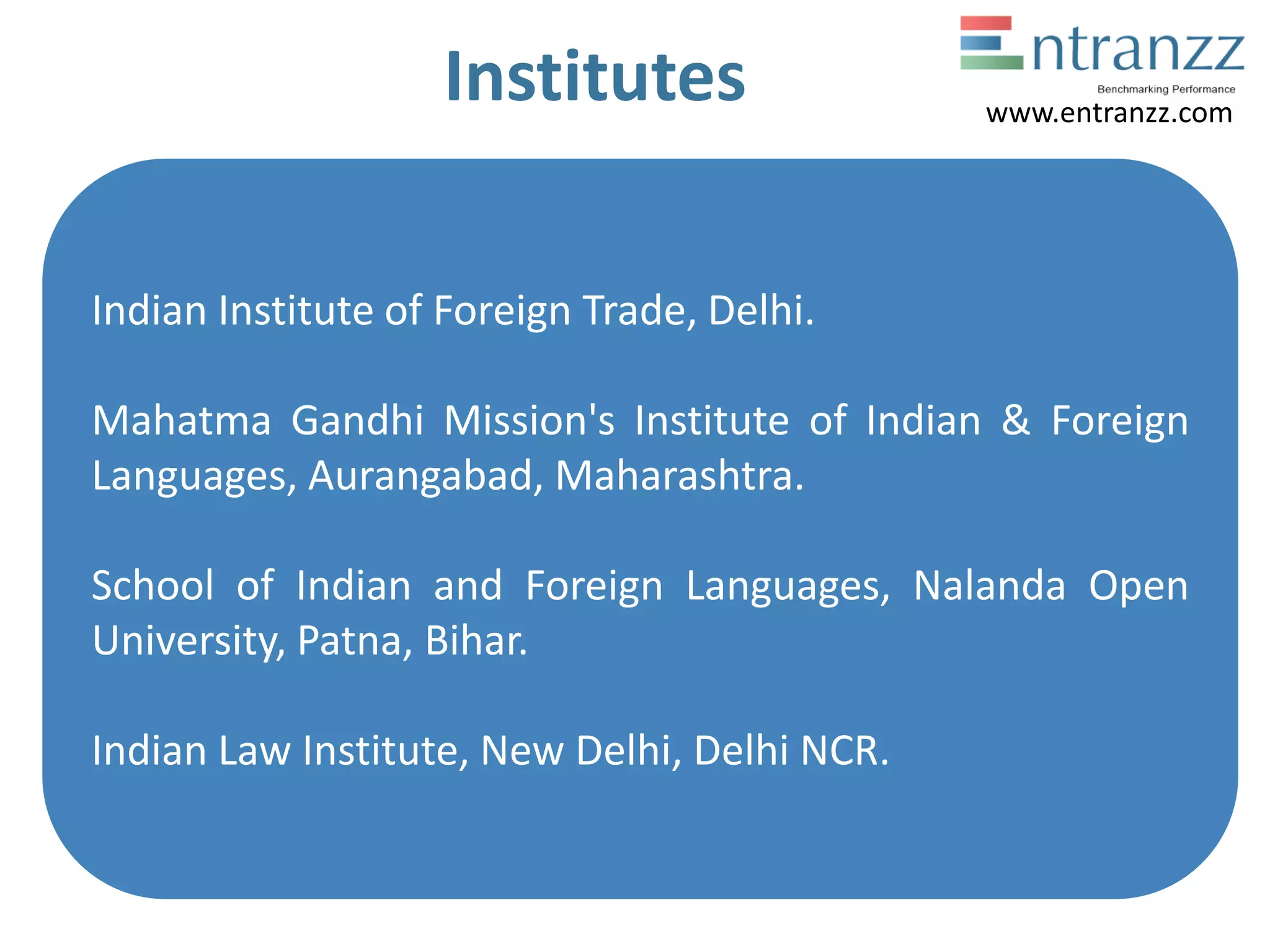 Institutes

Entranzz
Benchmarking Performance
www.entranzz.com

Indian Institute of Foreign Trade, Delhi.

Mahatma Gandhi Mission's Institute of Indian & Foreign Languages, Aurangabad, Maharashtra.

School of Indian and Foreign Languages, Nalanda Open University, Patna, Bihar.

Indian Law Institute, New Delhi, Delhi NCR.